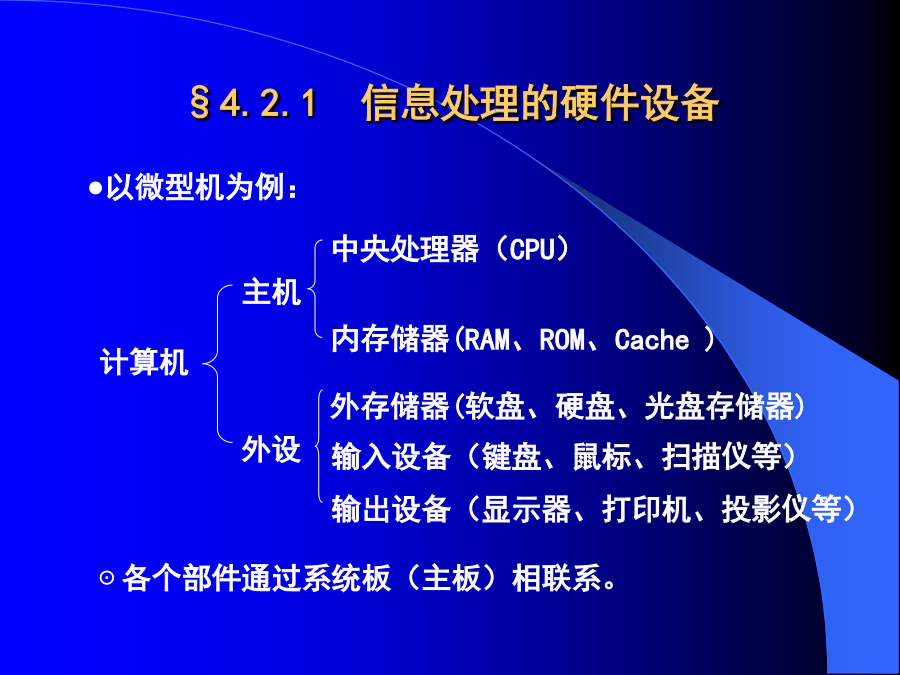 §4.2.1　信息处理的硬件设备

●以微型机为例：

计算机

主机

中央处理器（CPU）

内存储器(RAM、ROM、Cache )

外设

外存储器(软盘、硬盘、光盘存储器)

输入设备（键盘、鼠标、扫描仪等）

输出设备（显示器、打印机、投影仪等）

⊙各个部件通过系统板（主板）相联系。